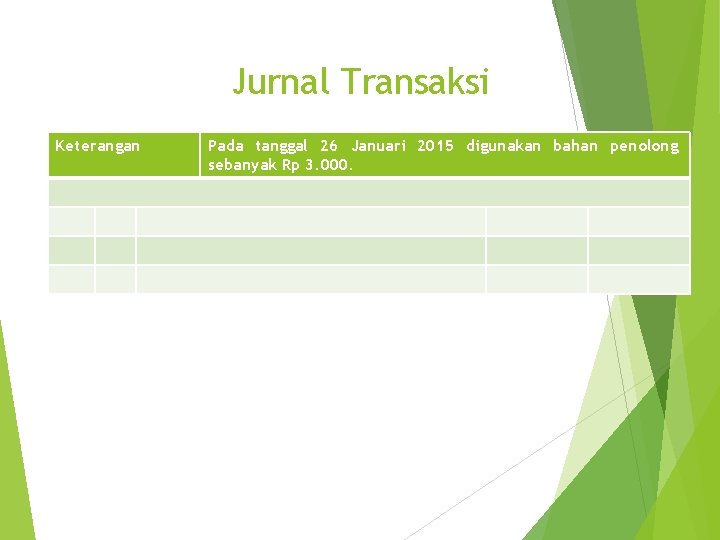 Jurnal Transaksi

| Keterangan | Pada tanggal 26 Januari 2015 digunakan bahan penolong sebanyak Rp 3.000. |
|---|---|